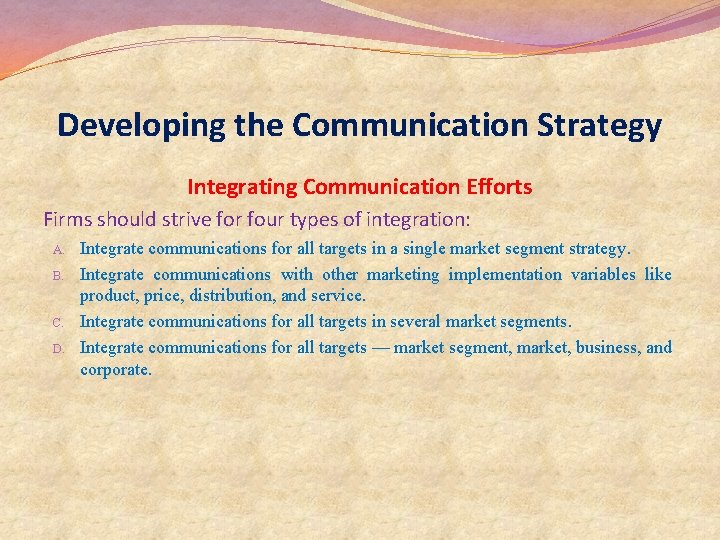 Developing the Communication Strategy

Integrating Communication Efforts

Firms should strive for four types of integration:

A. Integrate communications for all targets in a single market segment strategy.

B. Integrate communications with other marketing implementation variables like product, price, distribution, and service.

C. Integrate communications for all targets in several market segments.

D. Integrate communications for all targets — market segment, market, business, and corporate.